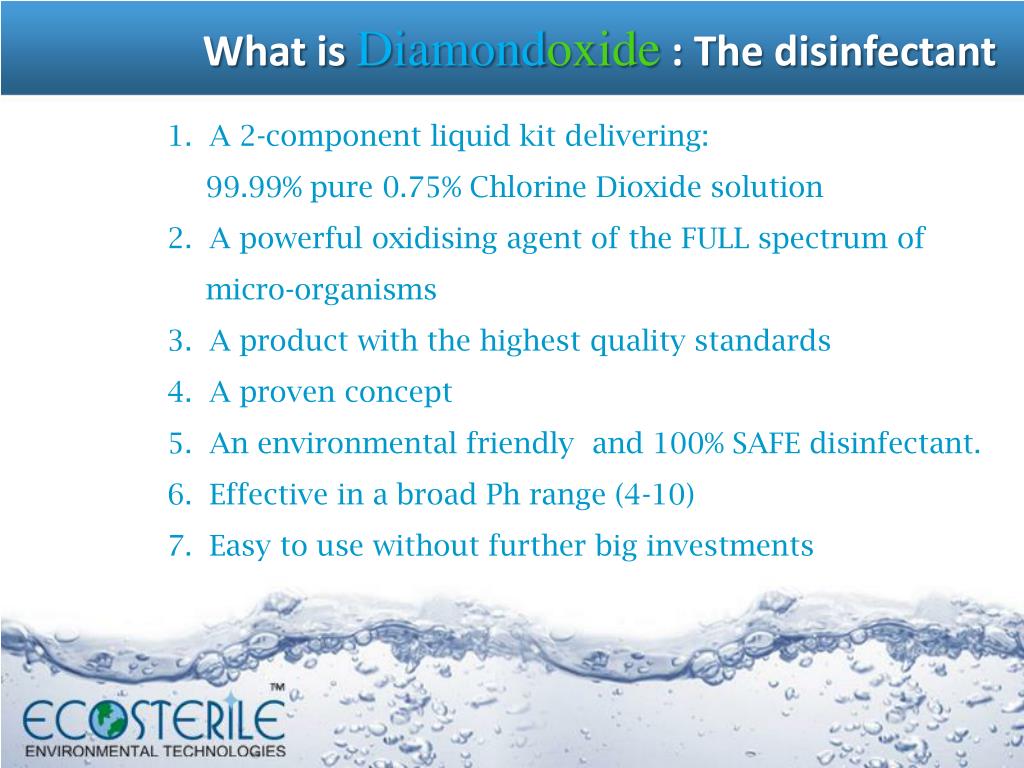 What is Diamondoxide : The disinfectant

1. A 2-component liquid kit delivering:
99.99% pure 0.75% Chlorine Dioxide solution
2. A powerful oxidising agent of the FULL spectrum of micro-organisms
3. A product with the highest quality standards
4. A proven concept
5. An environmental friendly and 100% SAFE disinfectant.
6. Effective in a broad Ph range (4-10)
7. Easy to use without further big investments

ECOSTERILE™
ENVIRONMENTAL TECHNOLOGIES